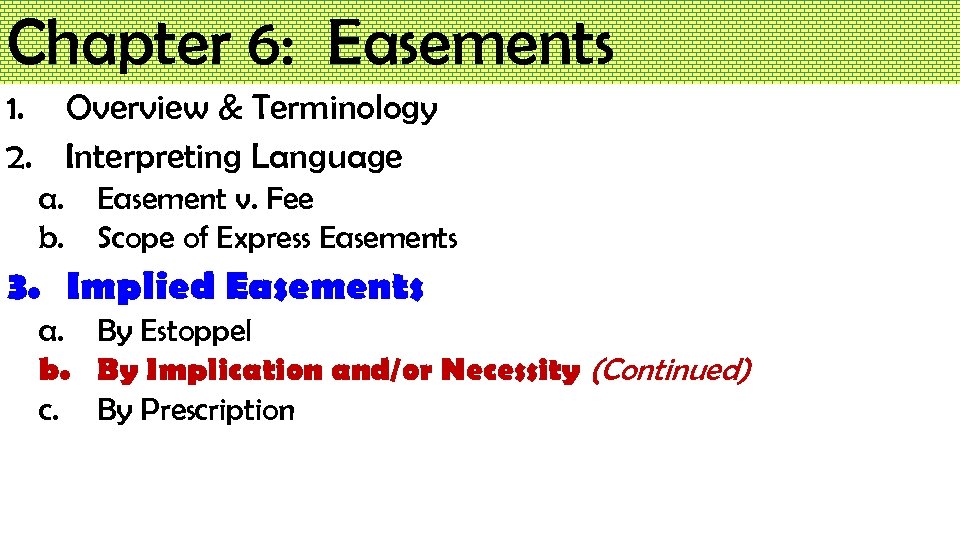 Chapter 6: Easements

1. Overview & Terminology
2. Interpreting Language
   a. Easement v. Fee
   b. Scope of Express Easements
3. Implied Easements
   a. By Estoppel
   b. By Implication and/or Necessity (Continued)
   c. By Prescription